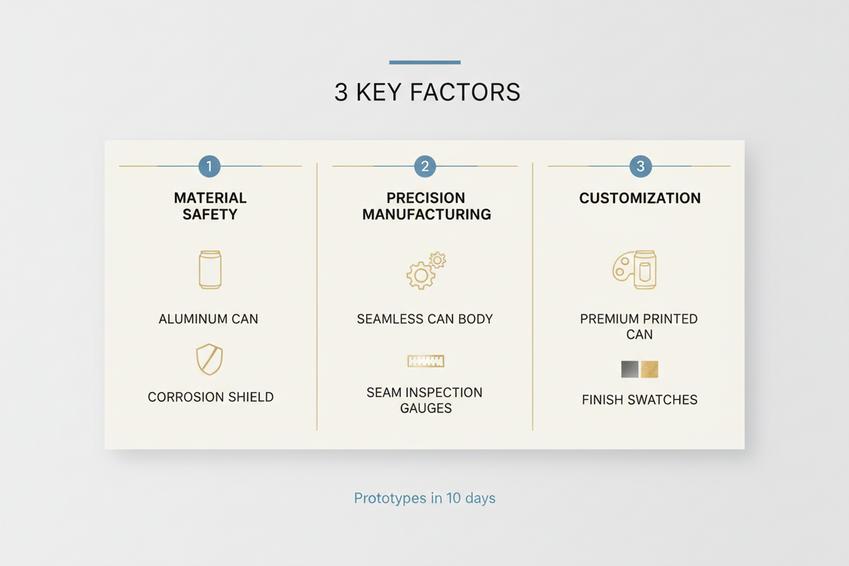 3 KEY FACTORS

1

MATERIAL SAFETY

ALUMINUM CAN

CORROSION SHIELD

2

PRECISION MANUFACTURING

SEAMLESS CAN BODY

SEAM INSPECTION GAUGES

3

CUSTOMIZATION

PREMIUM PRINTED CAN

FINISH SWATCHES

Prototypes in 10 days